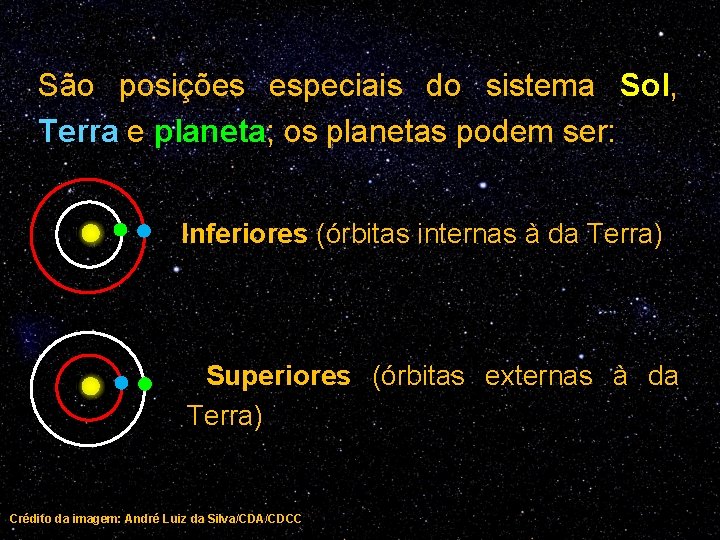 São posições especiais do sistema Sol, Terra e planeta; os planetas podem ser:

Inferiores (órbitas internas à da Terra)

Superiores (órbitas externas à da Terra)

Crédito da imagem: André Luiz da Silva/CDA/CDCC